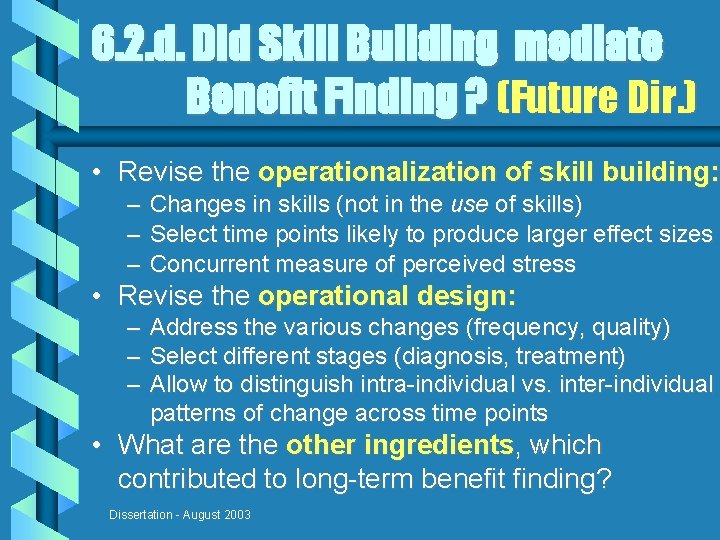 6.2.d. Did Skill Building mediate Benefit Finding ? (Future Dir.)

• Revise the operationalization of skill building:
– Changes in skills (not in the use of skills)
– Select time points likely to produce larger effect sizes
– Concurrent measure of perceived stress
• Revise the operational design:
– Address the various changes (frequency, quality)
– Select different stages (diagnosis, treatment)
– Allow to distinguish intra-individual vs. inter-individual patterns of change across time points
• What are the other ingredients, which contributed to long-term benefit finding?

Dissertation - August 2003